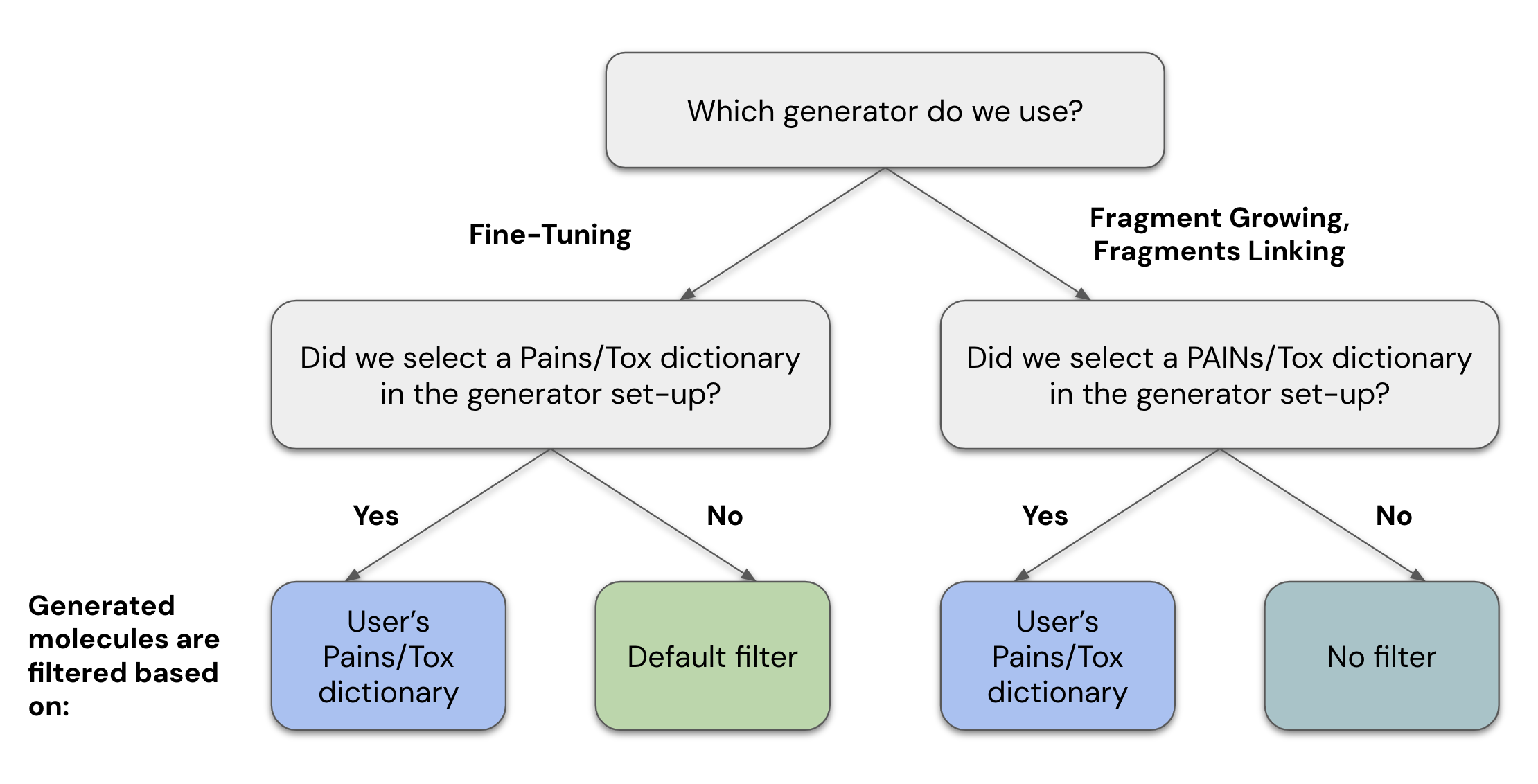 Which generator do we use?

Fine-Tuning

Fragment Growing, Fragments Linking

Did we select a Pains/Tox dictionary in the generator set-up?

Did we select a PAINs/Tox dictionary in the generator set-up?

Yes

No

Yes

No

Generated molecules are filtered based on:

User's Pains/Tox dictionary

Default filter

User's Pains/Tox dictionary

No filter